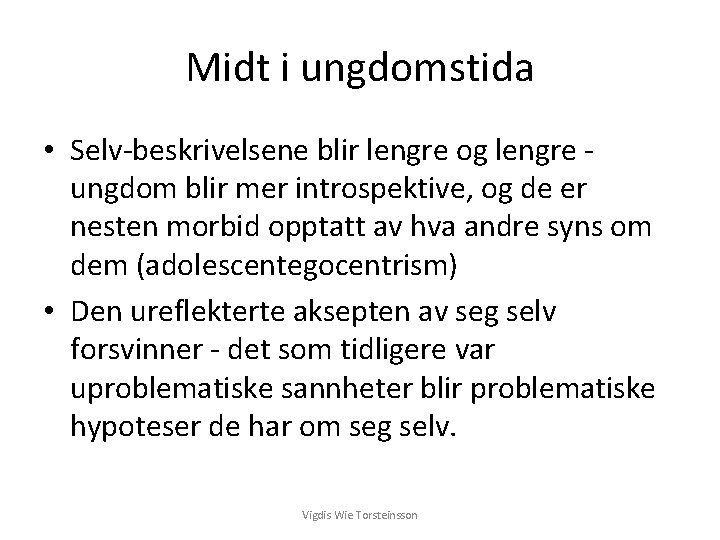 Midt i ungdomstida

• Selv-beskrivelsene blir lengre og lengre - ungdom blir mer introspektive, og de er nesten morbid opptatt av hva andre syns om dem (adolescentegocentrism)
• Den ureflekterte aksepten av seg selv forsvinner - det som tidligere var uproblematiske sannheter blir problematiske hypoteser de har om seg selv.

Vigdis Wie Torsteinsson